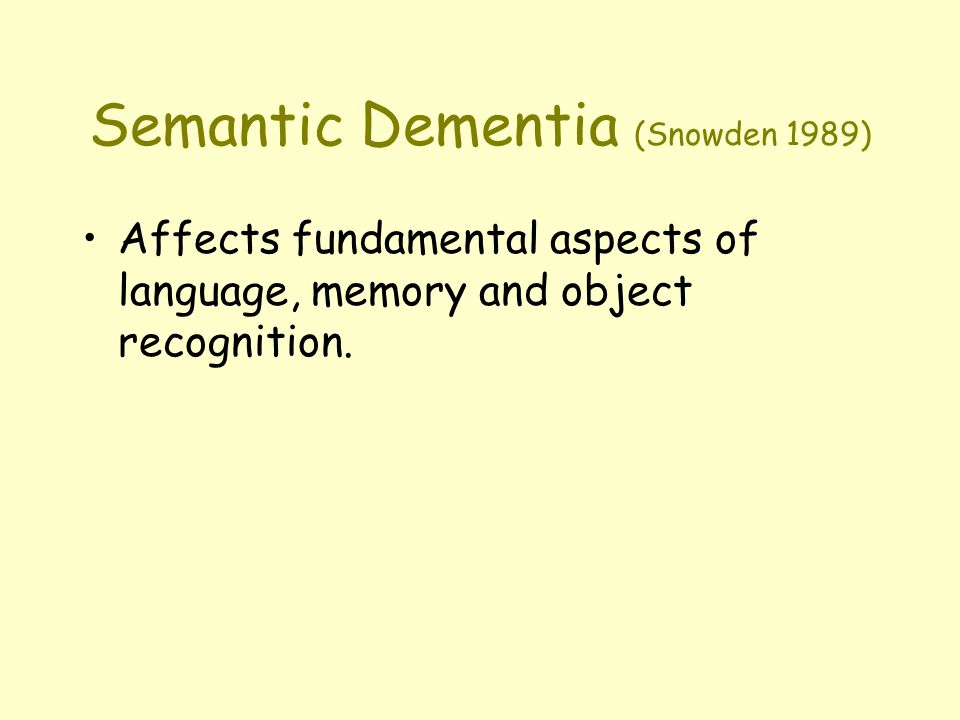 Semantic Dementia (Snowden 1989)

• Affects fundamental aspects of language, memory and object recognition.